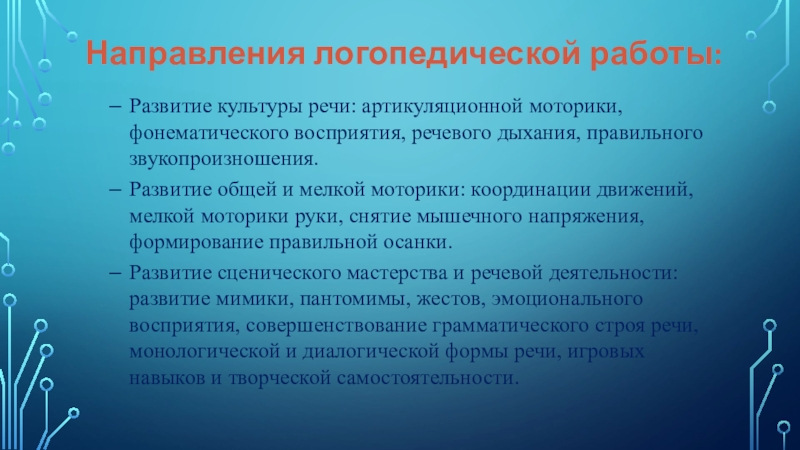 Направления логопедической работы:

– Развитие культуры речи: артикуляционной моторики, фонематического восприятия, речевого дыхания, правильного звукопроизношения.

– Развитие общей и мелкой моторики: координации движений, мелкой моторики руки, снятие мышечного напряжения, формирование правильной осанки.

– Развитие сценического мастерства и речевой деятельности: развитие мимики, пантомимы, жестов, эмоционального восприятия, совершенствование грамматического строя речи, монологической и диалогической формы речи, игровых навыков и творческой самостоятельности.